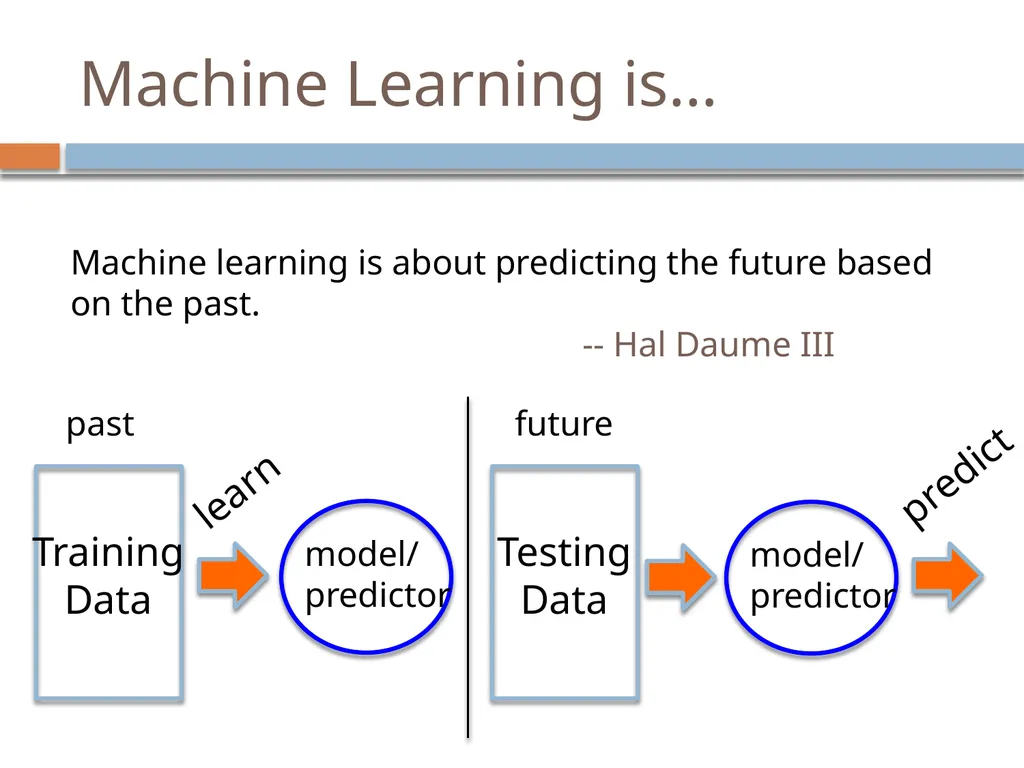 Machine Learning is…

Machine learning is about predicting the future based on the past.

-- Hal Daume III

past

Training Data

learn

model/ predictor

future

Testing Data

model/ predictor

predict